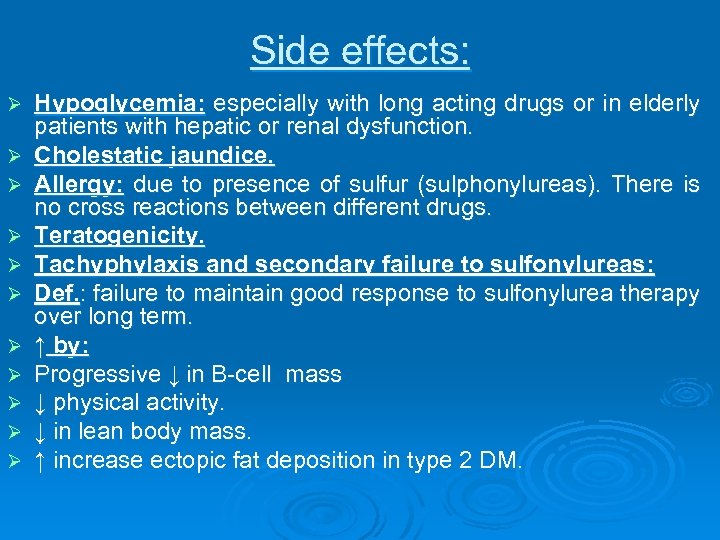 Side effects:

➢ Hypoglycemia: especially with long acting drugs or in elderly patients with hepatic or renal dysfunction.
➢ Cholestatic jaundice.
➢ Allergy: due to presence of sulfur (sulphonylureas). There is no cross reactions between different drugs.
➢ Teratogenicity.
➢ Tachyphylaxis and secondary failure to sulfonylureas:
➢ Def.: failure to maintain good response to sulfonylurea therapy over long term.
➢ ↑ by:
➢ Progressive ↓ in B-cell mass
➢ ↓ physical activity.
➢ ↓ in lean body mass.
➢ ↑ increase ectopic fat deposition in type 2 DM.